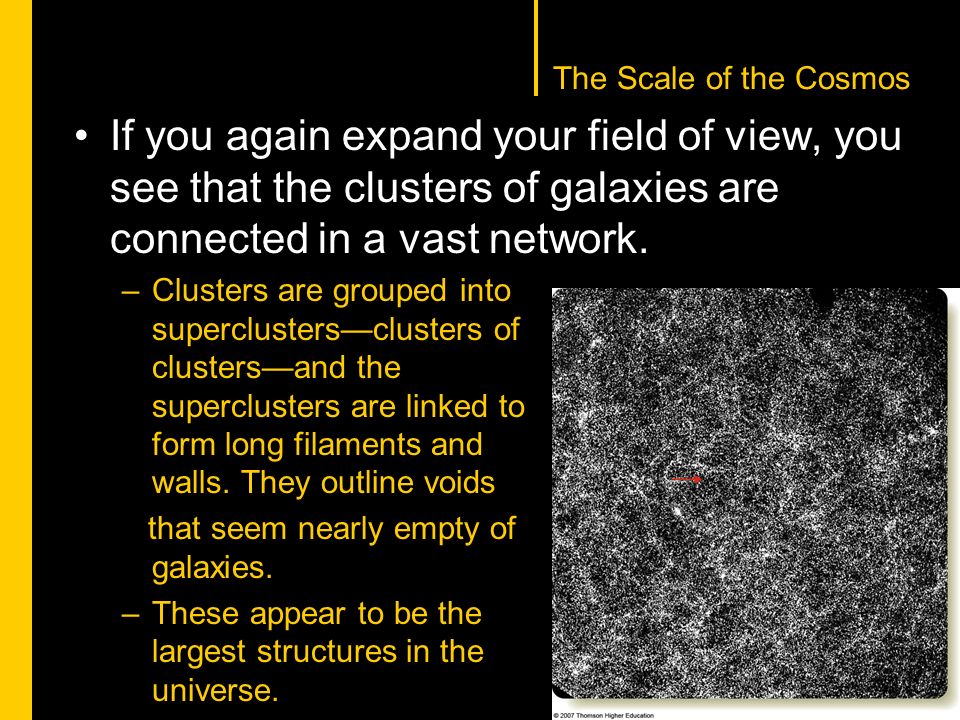 The Scale of the Cosmos

• If you again expand your field of view, you see that the clusters of galaxies are connected in a vast network.

– Clusters are grouped into superclusters—clusters of clusters—and the superclusters are linked to form long filaments and walls. They outline voids that seem nearly empty of galaxies.

– These appear to be the largest structures in the universe.

© 2007 Thomson Higher Education